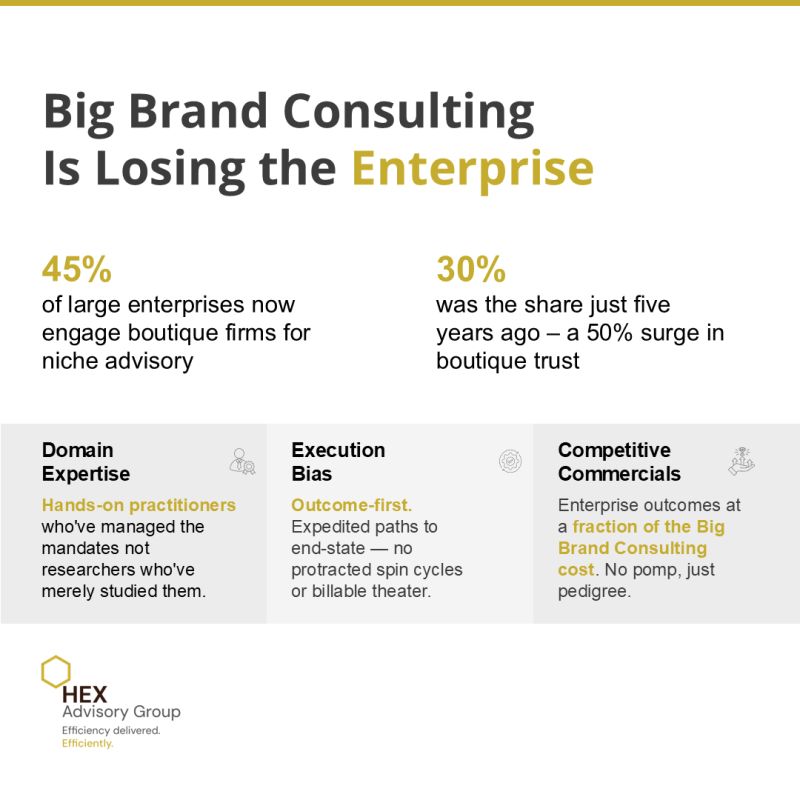 Big Brand Consulting Is Losing the Enterprise

45%
of large enterprises now engage boutique firms for niche advisory

30%
was the share just five years ago – a 50% surge in boutique trust

Domain Expertise

Hands-on practitioners who've managed the mandates not researchers who've merely studied them.

Execution Bias

Outcome-first. Expedited paths to end-state — no protracted spin cycles or billable theater.

Competitive Commercials

Enterprise outcomes at a fraction of the Big Brand Consulting cost. No pomp, just pedigree.

HEX
Advisory Group
Efficiency delivered.
Efficiently.